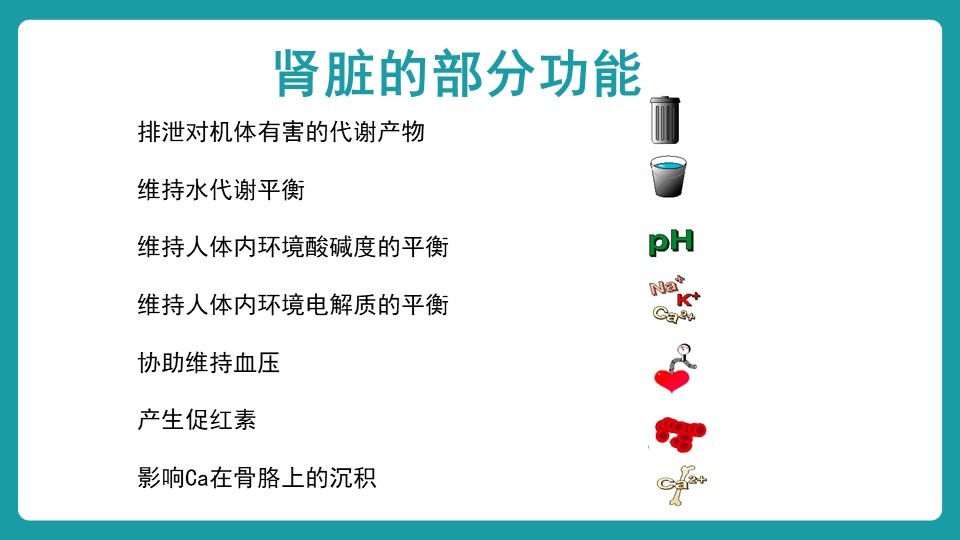 肾脏的部分功能

排泄对机体有害的代谢产物

维持水代谢平衡

维持人体内环境酸碱度的平衡

pH

维持人体内环境电解质的平衡

$Na^+$ $K^+$ $Ca^{2+}$

协助维持血压

产生促红素

影响Ca在骨胳上的沉积

$Ca^{2+}$